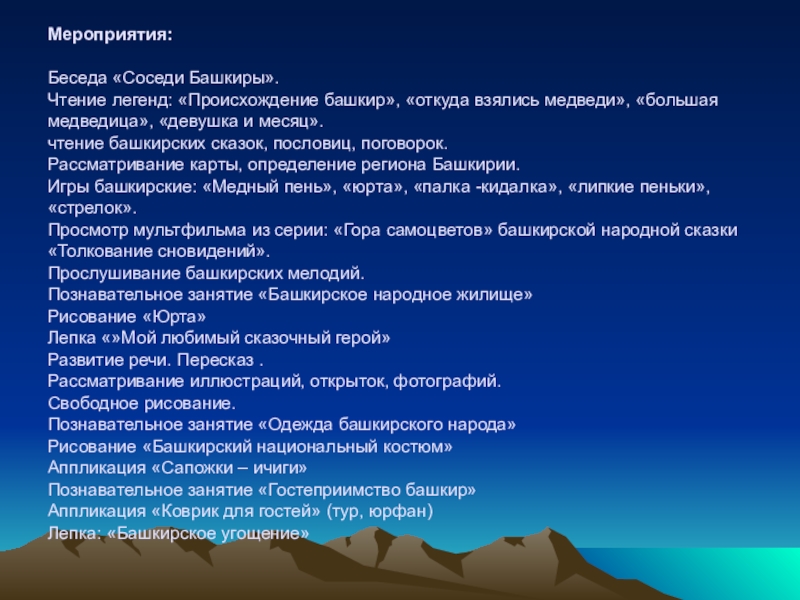 Мероприятия:

Беседа «Соседи Башкиры».
Чтение легенд: «Происхождение башкир», «откуда взялись медведи», «большая медведица», «девушка и месяц».
чтение башкирских сказок, пословиц, поговорок.
Рассматривание карты, определение региона Башкирии.
Игры башкирские: «Медный пень», «юрта», «палка -кидалка», «липкие пеньки», «стрелок».
Просмотр мультфильма из серии: «Гора самоцветов» башкирской народной сказки «Толкование сновидений».
Прослушивание башкирских мелодий.
Познавательное занятие «Башкирское народное жилище»
Рисование «Юрта»
Лепка «»Мой любимый сказочный герой»
Развитие речи. Пересказ .
Рассматривание иллюстраций, открыток, фотографий.
Свободное рисование.
Познавательное занятие «Одежда башкирского народа»
Рисование «Башкирский национальный костюм»
Аппликация «Сапожки – ичиги»
Познавательное занятие «Гостеприимство башкир»
Аппликация «Коврик для гостей» (тур, юрфан)
Лепка: «Башкирское угощение»